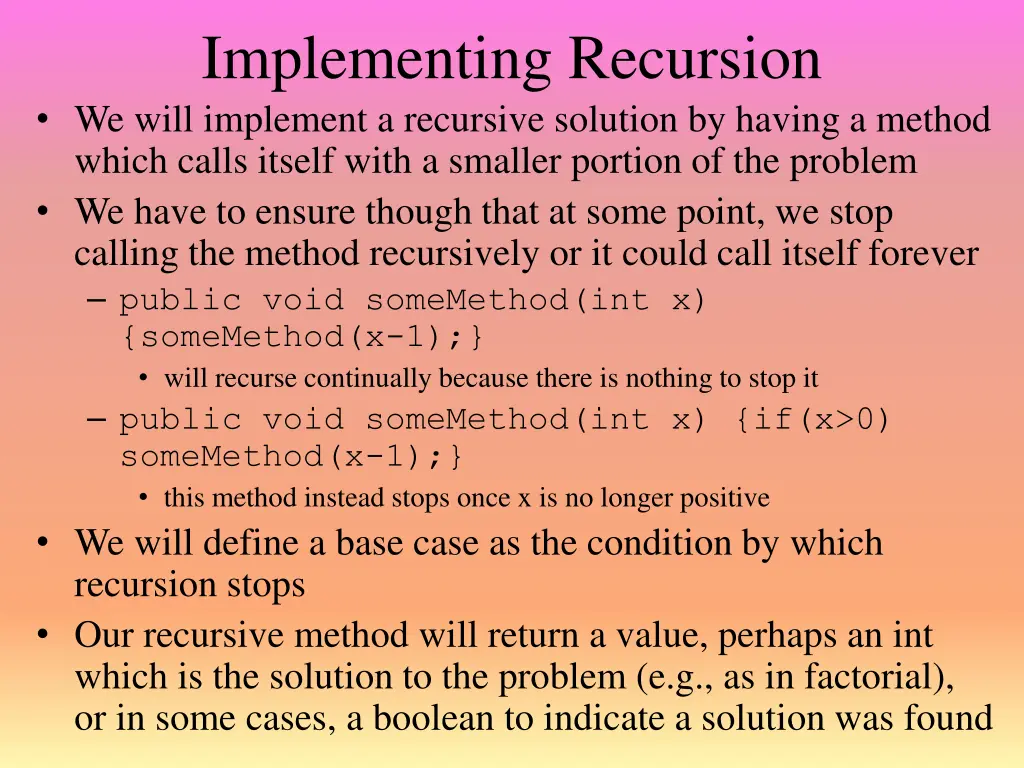 Implementing Recursion

• We will implement a recursive solution by having a method which calls itself with a smaller portion of the problem
• We have to ensure though that at some point, we stop calling the method recursively or it could call itself forever
– public void someMethod(int x) {someMethod(x-1);}
• will recurse continually because there is nothing to stop it
– public void someMethod(int x) {if(x>0) someMethod(x-1);}
• this method instead stops once x is no longer positive
• We will define a base case as the condition by which recursion stops
• Our recursive method will return a value, perhaps an int which is the solution to the problem (e.g., as in factorial), or in some cases, a boolean to indicate a solution was found